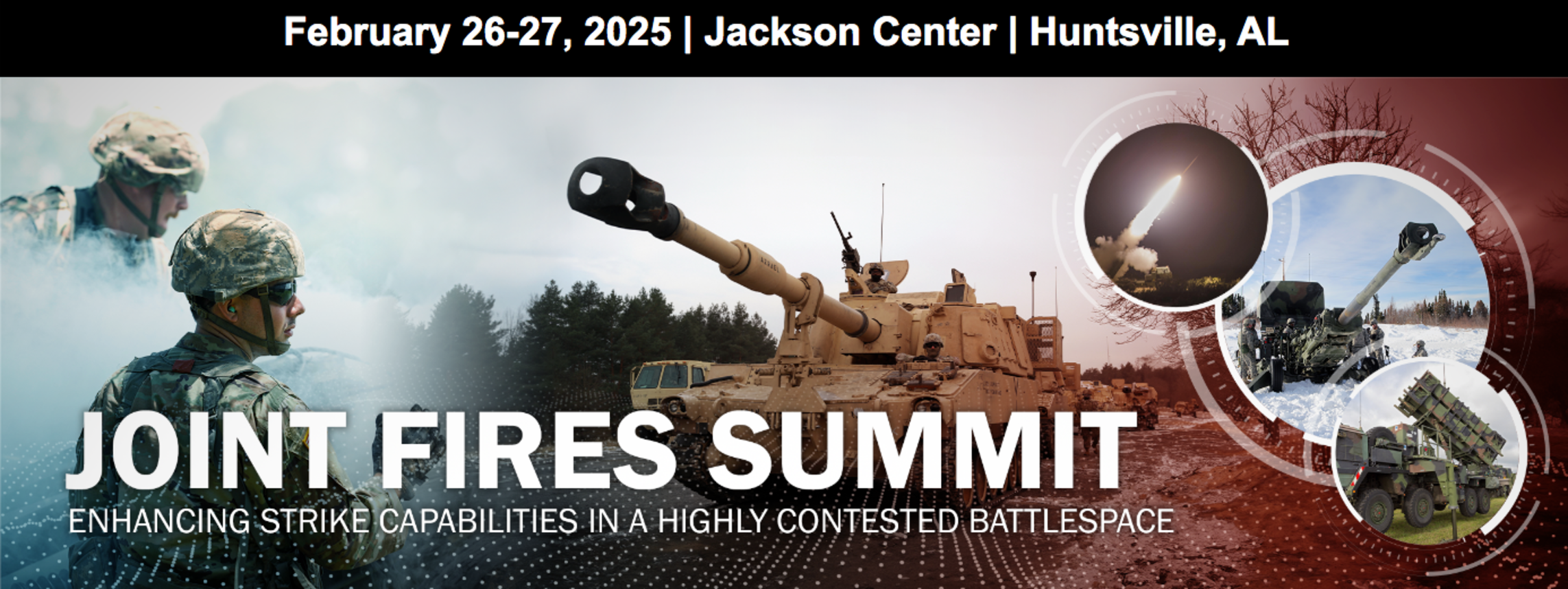 February 26-27, 2025 | Jackson Center | Huntsville, AL

JOINT FIRES SUMMIT

ENHANCING STRIKE CAPABILITIES IN A HIGHLY CONTESTED BATTLESPACE